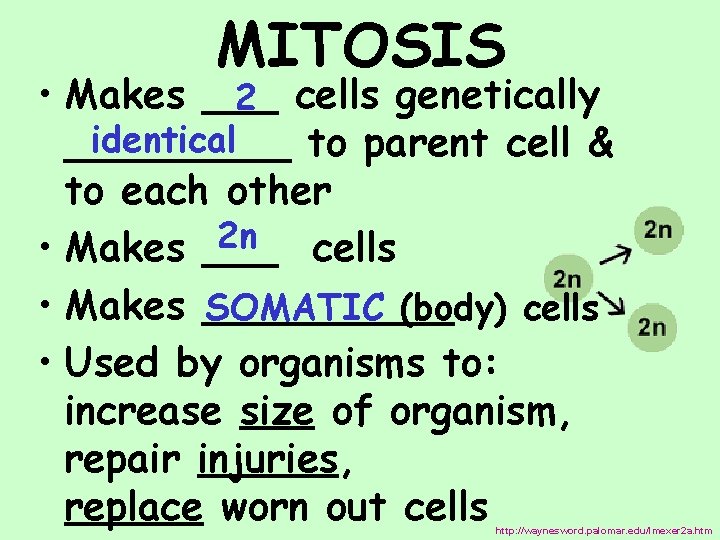 MITOSIS

• Makes 2 cells genetically identical to parent cell & to each other

• Makes 2n cells

• Makes SOMATIC (body) cells

• Used by organisms to: increase size of organism, repair injuries, replace worn out cells

2n

2n

2n

http://waynesword.palomar.edu/lmexer2a.htm